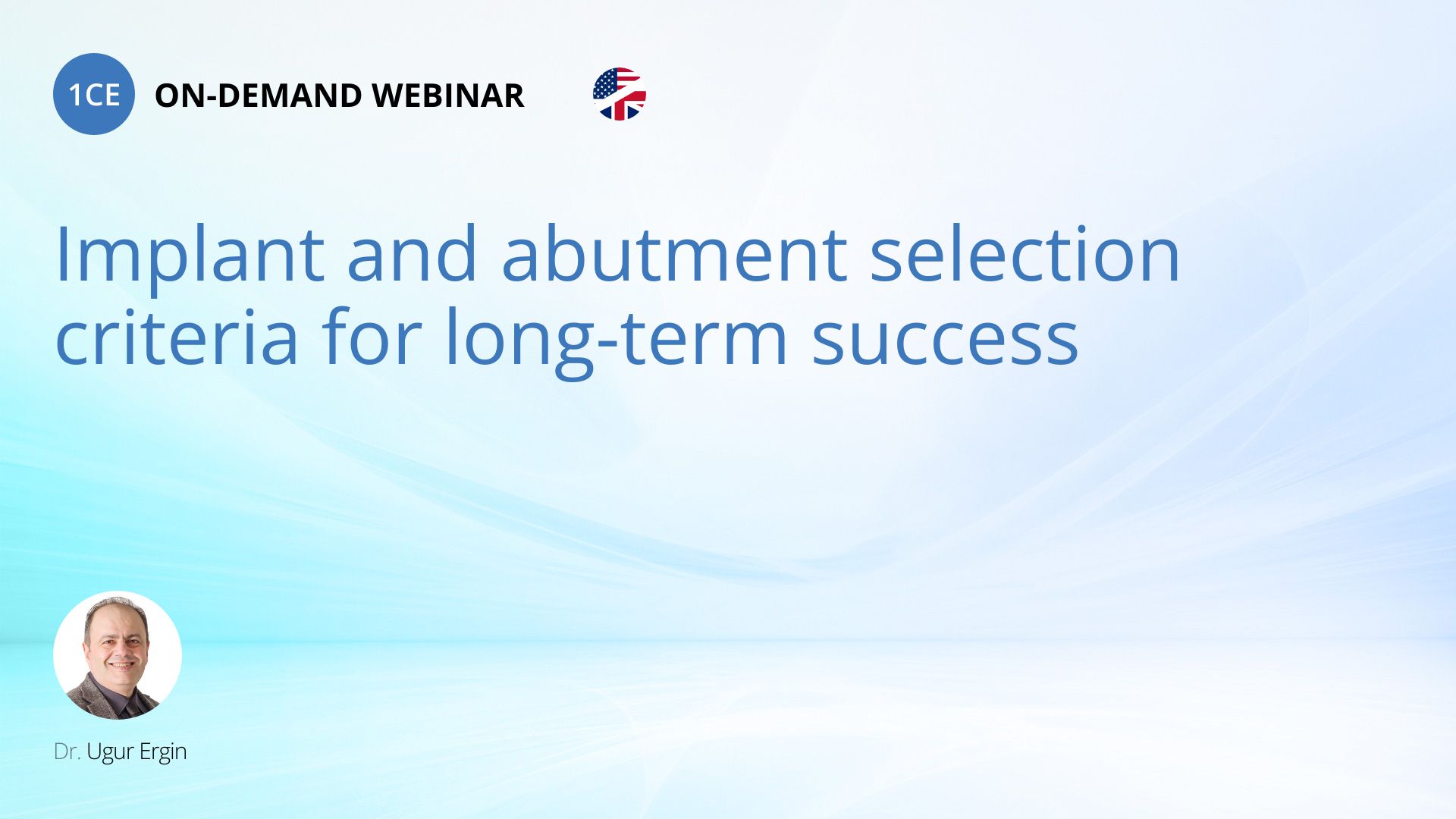 1CE ON-DEMAND WEBINAR

Implant and abutment selection criteria for long-term success

Dr. Ugur Ergin